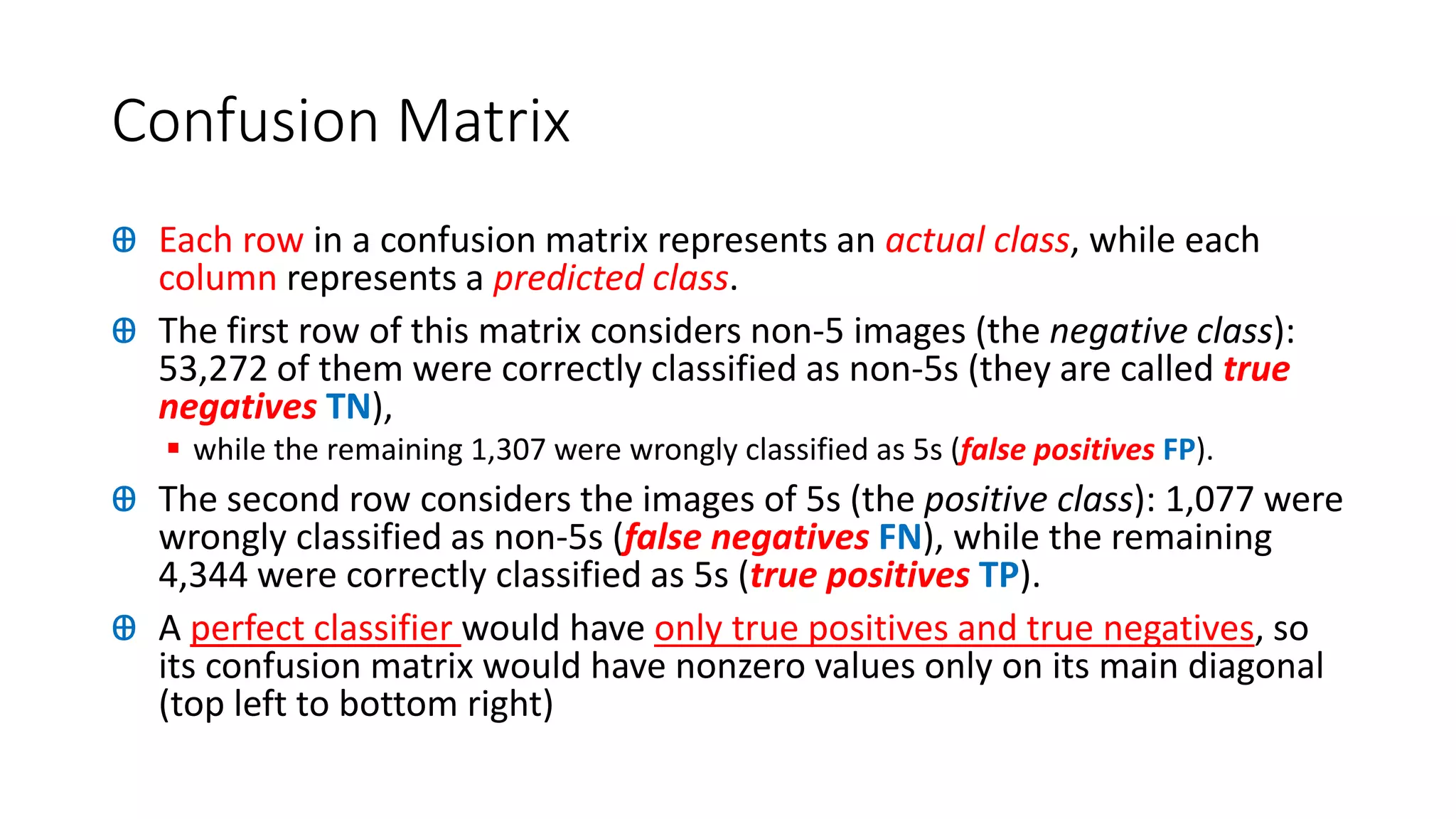 Confusion Matrix

Each row in a confusion matrix represents an actual class, while each column represents a predicted class.

The first row of this matrix considers non-5 images (the negative class): 53,272 of them were correctly classified as non-5s (they are called true negatives TN),

while the remaining 1,307 were wrongly classified as 5s (false positives FP).

The second row considers the images of 5s (the positive class): 1,077 were wrongly classified as non-5s (false negatives FN), while the remaining 4,344 were correctly classified as 5s (true positives TP).

A perfect classifier would have only true positives and true negatives, so its confusion matrix would have nonzero values only on its main diagonal (top left to bottom right)